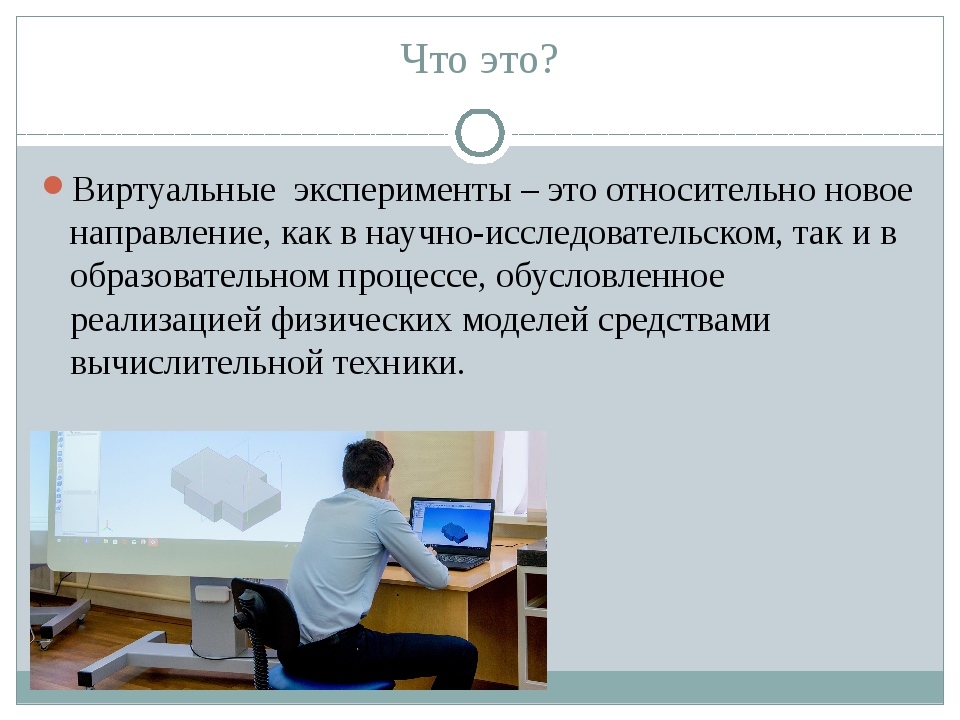 Что это?

Виртуальные эксперименты – это относительно новое направление, как в научно-исследовательском, так и в образовательном процессе, обусловленное реализацией физических моделей средствами вычислительной техники.